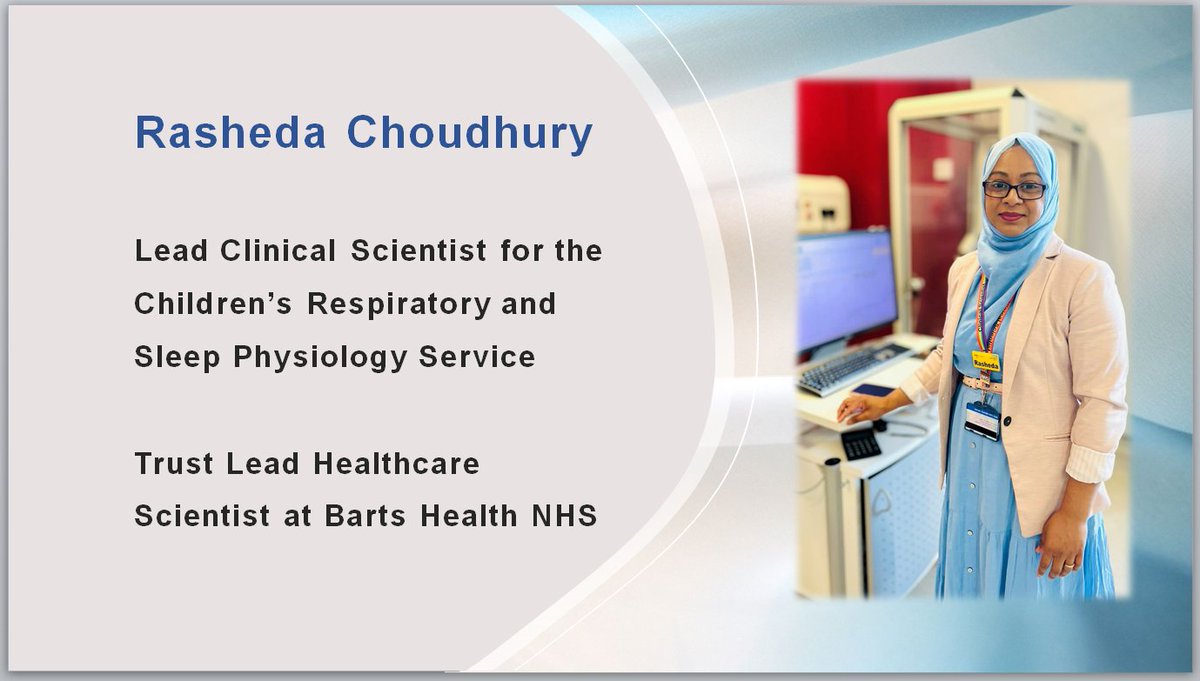 Rasheda Choudhury

Lead Clinical Scientist for the Children's Respiratory and Sleep Physiology Service

Trust Lead Healthcare Scientist at Barts Health NHS

Rasheda